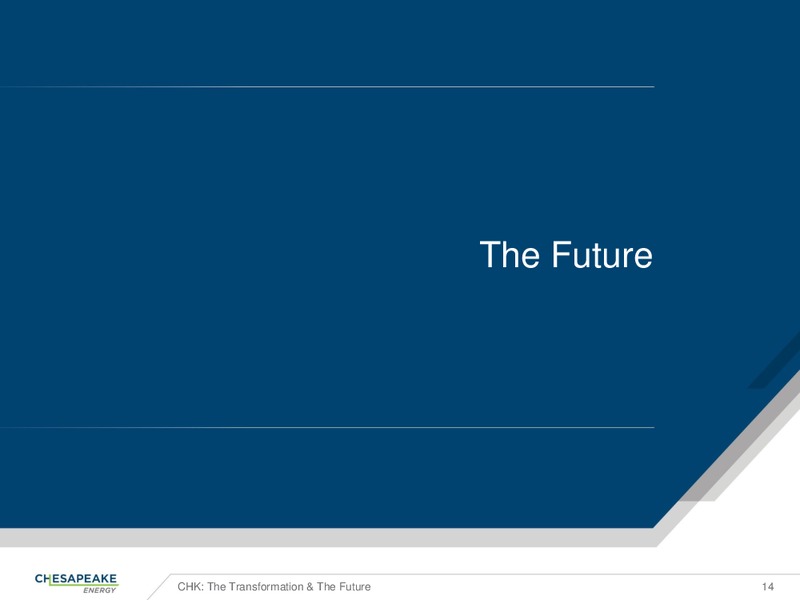 The Future

CHESAPEAKE ENERGY

CHK: The Transformation & The Future

14